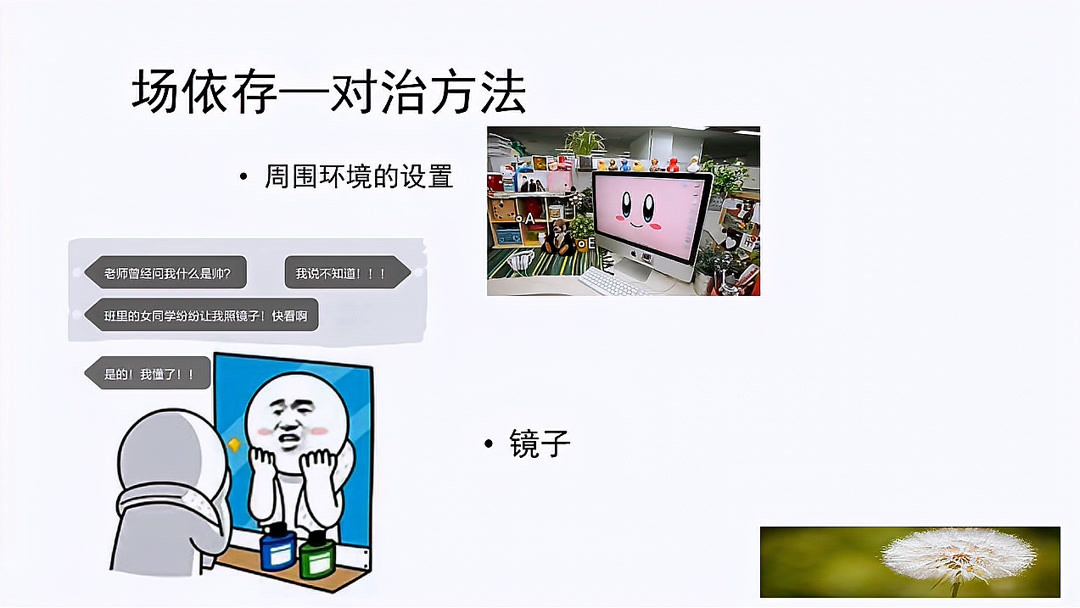 场依存—对治方法

• 周围环境的设置

老师曾经问我什么是帅?

我说不知道！！！

班里的女同学纷纷让我照镜子！快看啊

是的！我懂了！！

• 镜子